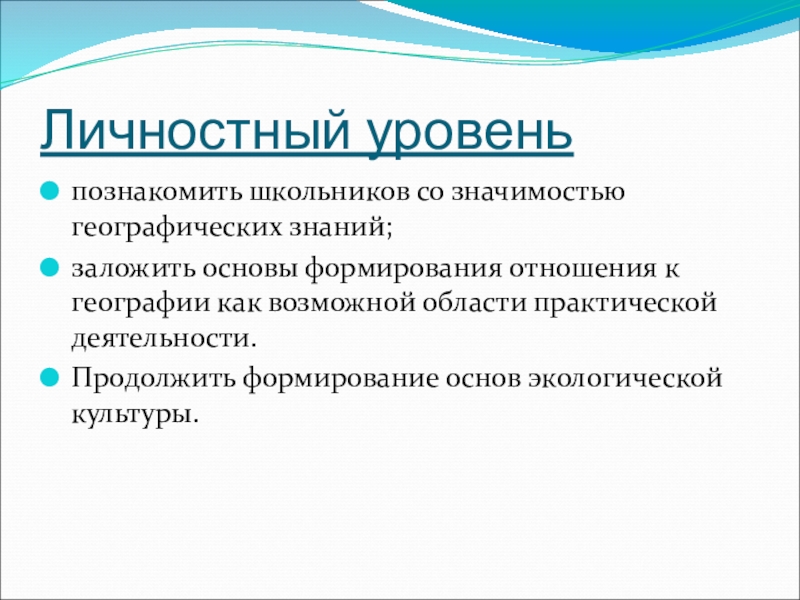 Личностный уровень

познакомить школьников со значимостью географических знаний;

заложить основы формирования отношения к географии как возможной области практической деятельности.

Продолжить формирование основ экологической культуры.